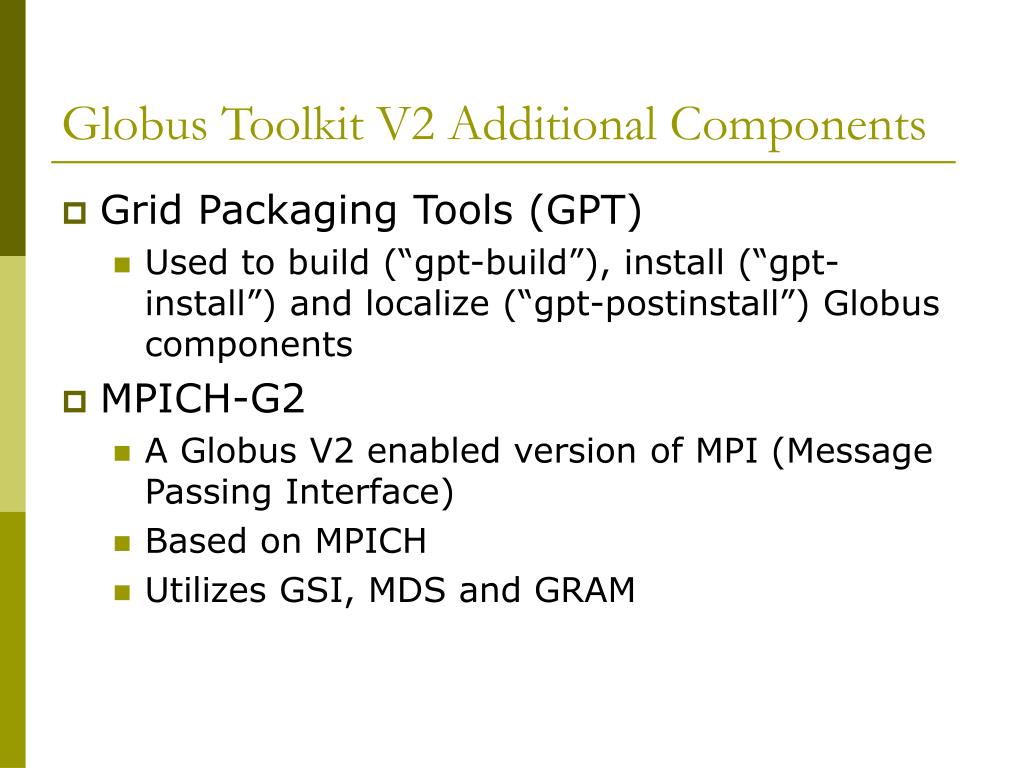 Globus Toolkit V2 Additional Components

Grid Packaging Tools (GPT)

Used to build (“gpt-build”), install (“gpt-install”) and localize (“gpt-postinstall”) Globus components

MPICH-G2

A Globus V2 enabled version of MPI (Message Passing Interface)

Based on MPICH

Utilizes GSI, MDS and GRAM